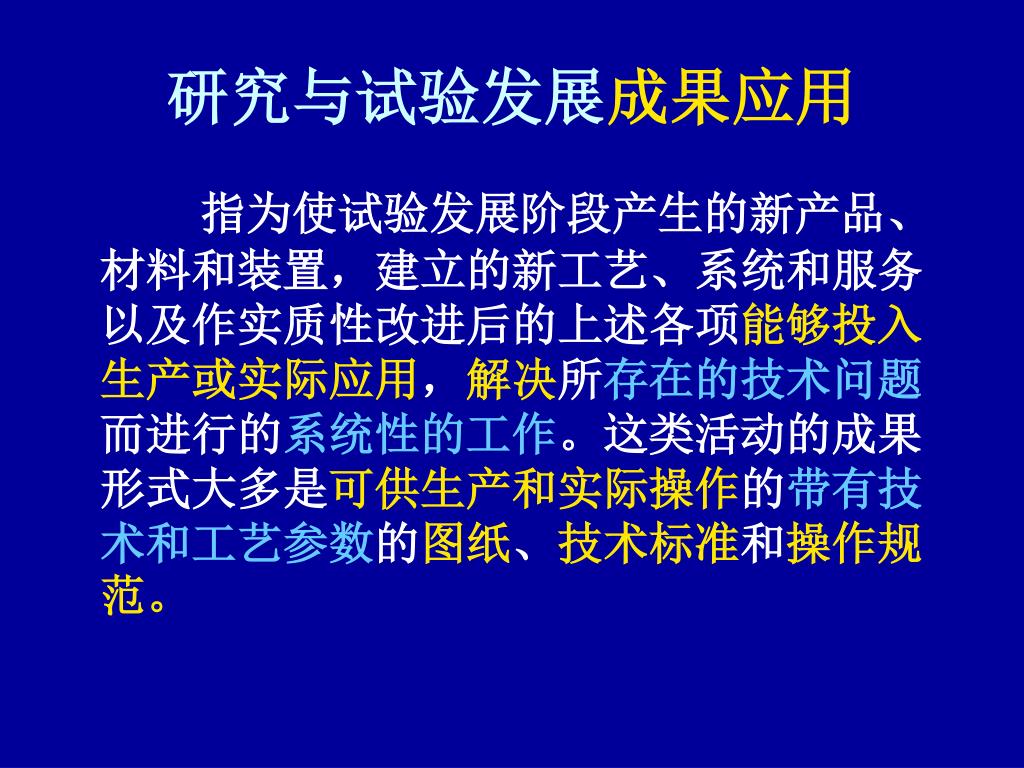 研究与试验发展成果应用

指为使试验发展阶段产生的新产品、材料和装置，建立的新工艺、系统和服务以及作实质性改进后的上述各项能够投入生产或实际应用，解决所存在的技术问题而进行的系统性的工作。这类活动的成果形式大多是可供生产和实际操作的带有技术和工艺参数的图纸、技术标准和操作规范。